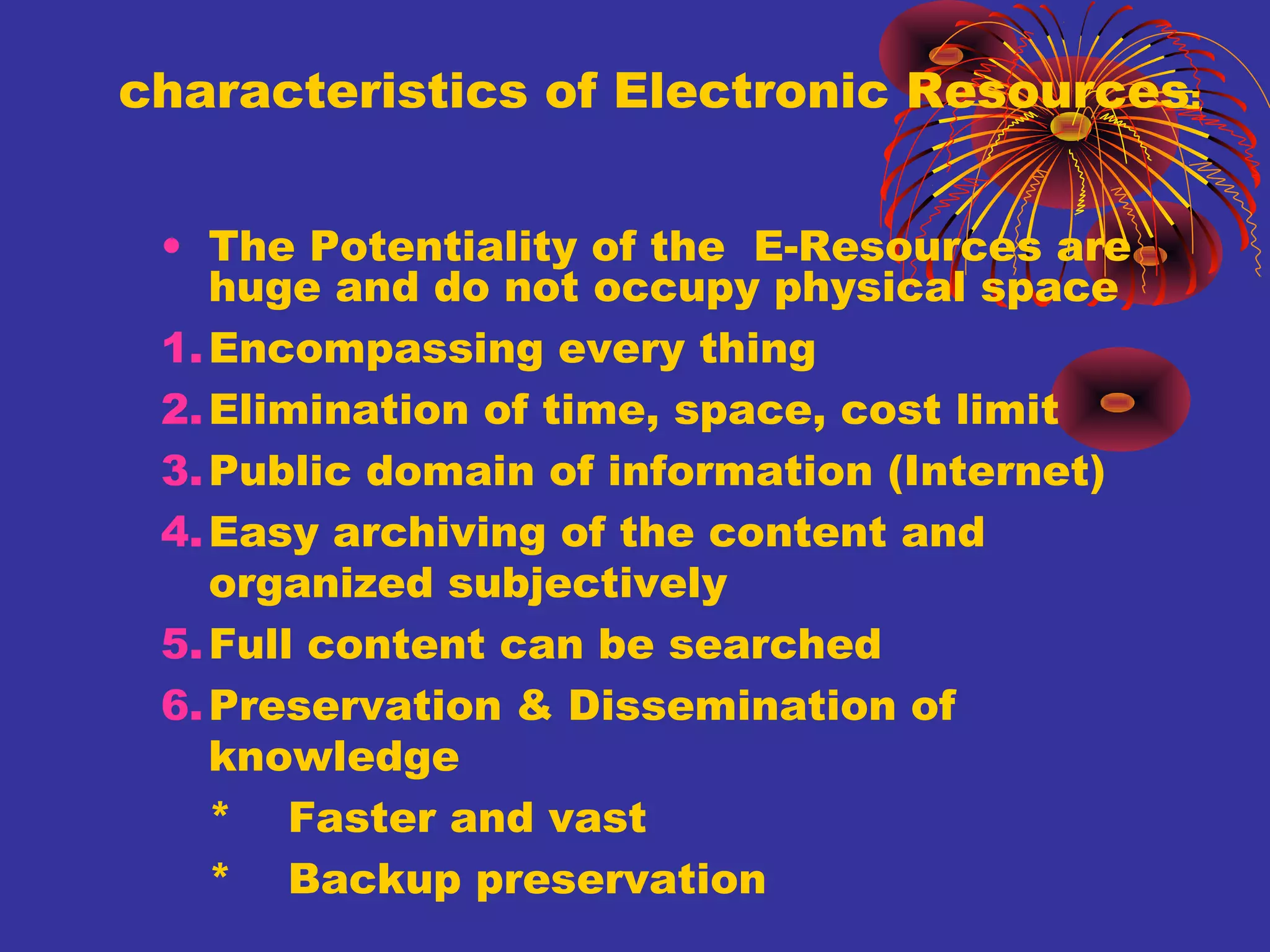 characteristics of Electronic Resources:

• The Potentiality of the E-Resources are huge and do not occupy physical space

1. Encompassing every thing
2. Elimination of time, space, cost limit
3. Public domain of information (Internet)
4. Easy archiving of the content and organized subjectively
5. Full content can be searched
6. Preservation & Dissemination of knowledge

\* Faster and vast

\* Backup preservation